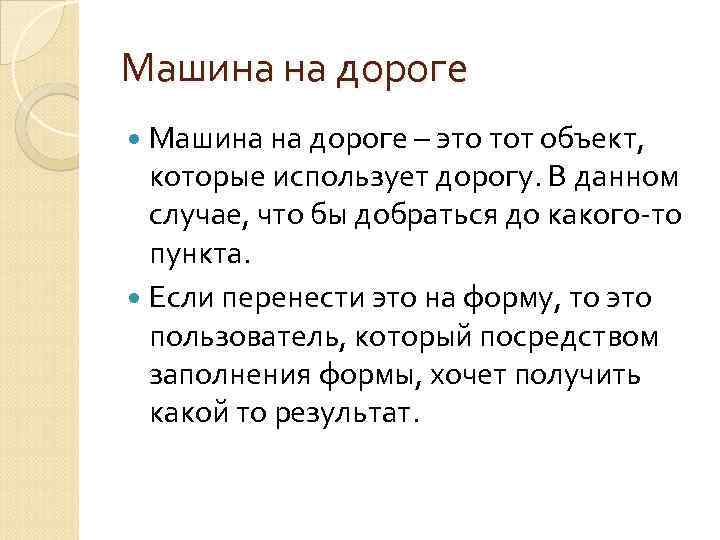 Машина на дороге

Машина на дороге – это тот объект, которые использует дорогу. В данном случае, что бы добраться до какого-то пункта.

Если перенести это на форму, то это пользователь, который посредством заполнения формы, хочет получить какой то результат.